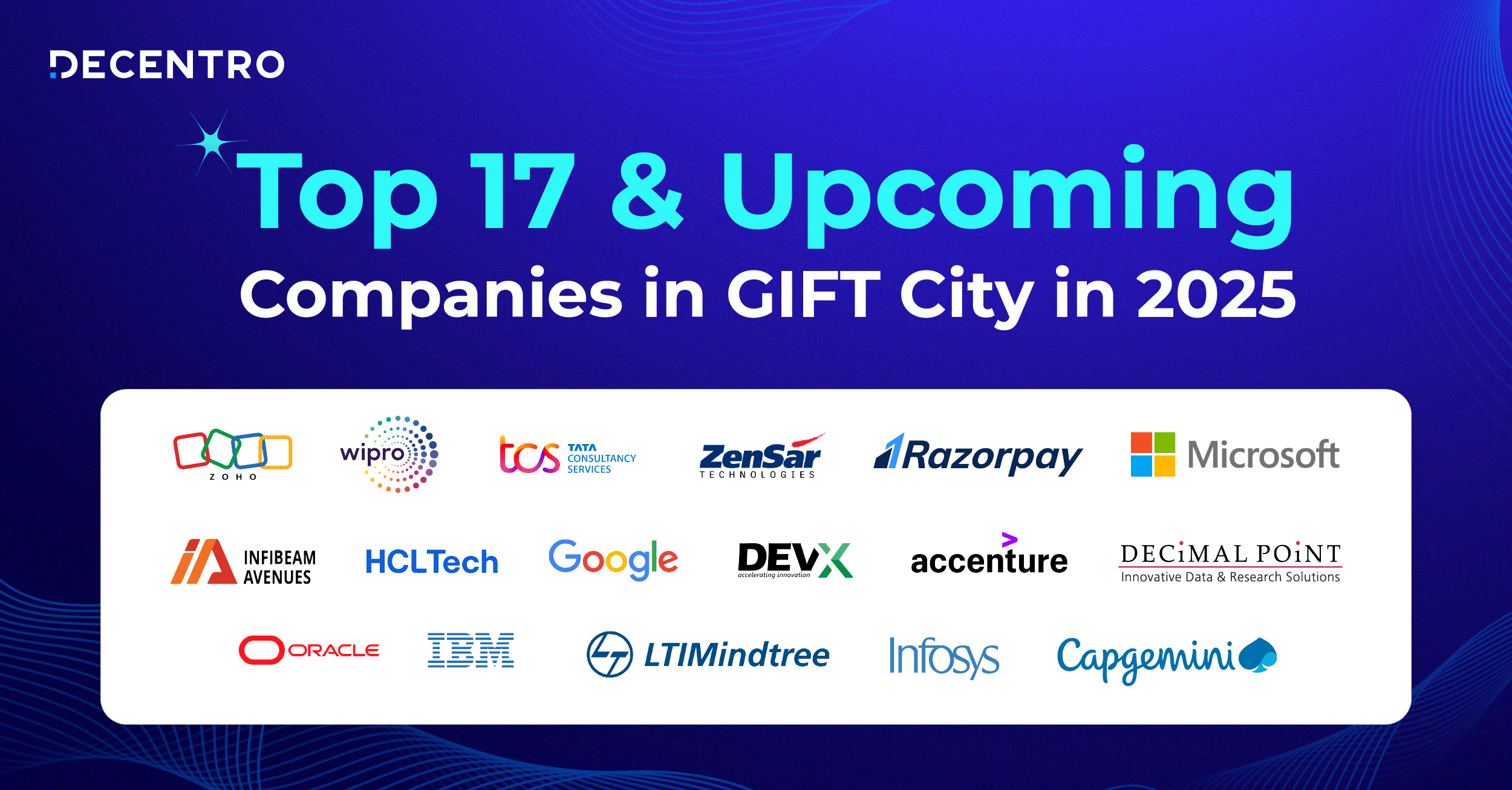 DECENTRO

Top 17 & Upcoming
Companies in GIFT City in 2025

ZOHO
wipro
tcs TATA CONSULTANCY SERVICES
ZenSar TECHNOLOGIES
Razorpay
Microsoft

INFIBEAM AVENUES
HCLTech
Google
DEVX accelerating innovation
accenture
DECiMAL POiNT Innovative Data & Research Solutions

ORACLE
IBM
LTIMindtree
Infosys
Capgemini